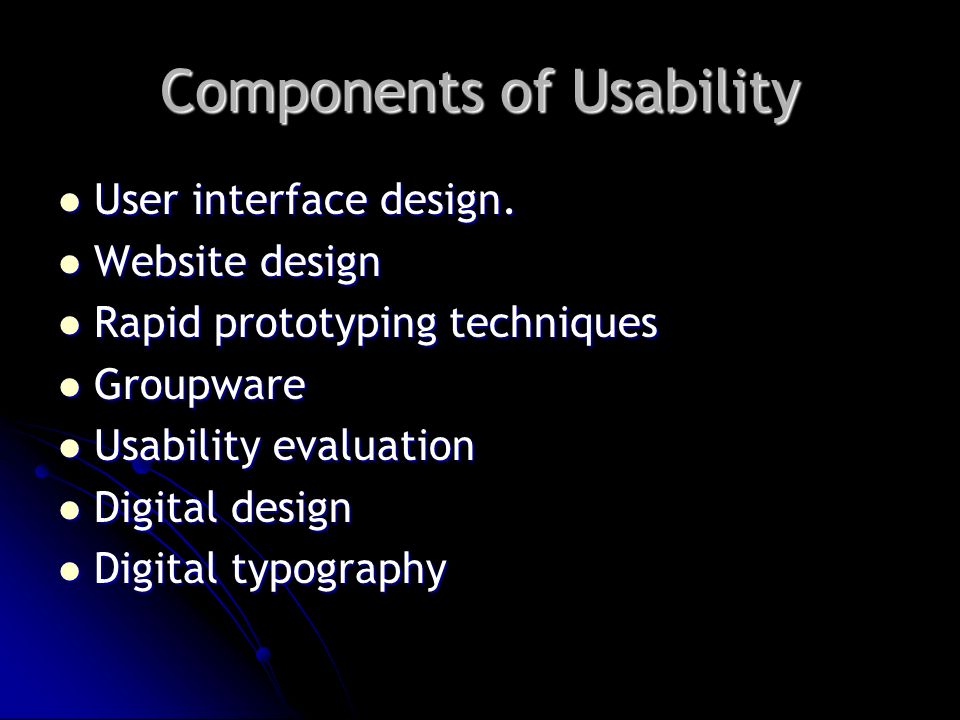 Components of Usability

- User interface design.
- Website design
- Rapid prototyping techniques
- Groupware
- Usability evaluation
- Digital design
- Digital typography